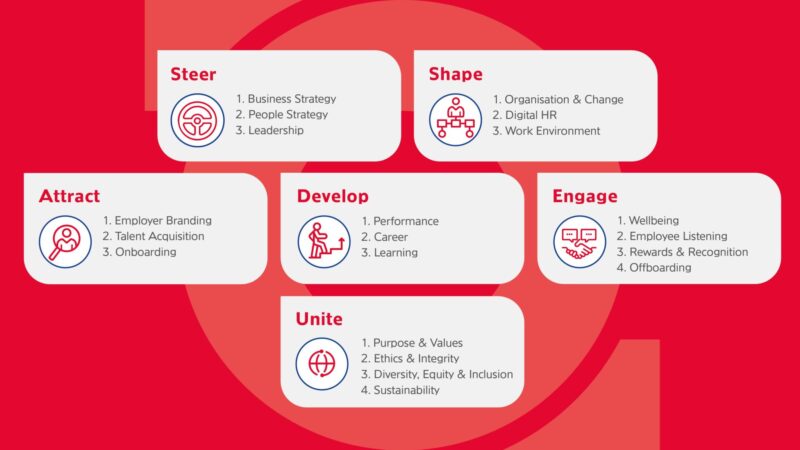 Steer
1. Business Strategy
2. People Strategy
3. Leadership

Shape
1. Organisation & Change
2. Digital HR
3. Work Environment

Attract
1. Employer Branding
2. Talent Acquisition
3. Onboarding

Develop
1. Performance
2. Career
3. Learning

Engage
1. Wellbeing
2. Employee Listening
3. Rewards & Recognition
4. Offboarding

Unite
1. Purpose & Values
2. Ethics & Integrity
3. Diversity, Equity & Inclusion
4. Sustainability